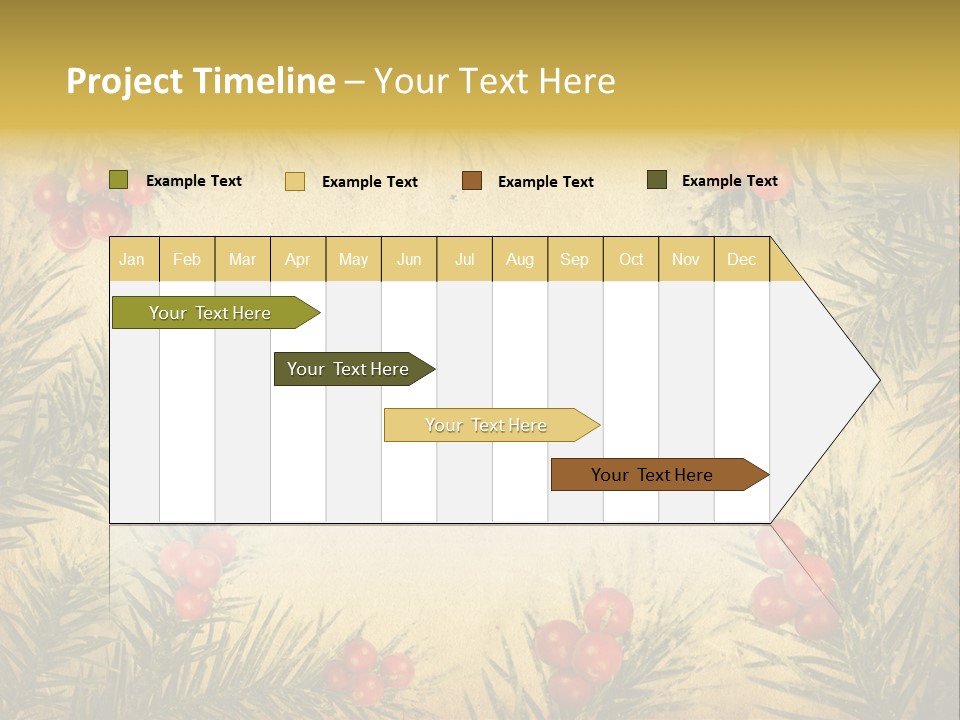 Project Timeline – Your Text Here

Example Text Example Text Example Text Example Text

| Jan | Feb | Mar | Apr | May | Jun | Jul | Aug | Sep | Oct | Nov | Dec |
|---|---|---|---|---|---|---|---|---|---|---|---|

Your Text Here

Your Text Here

Your Text Here

Your Text Here